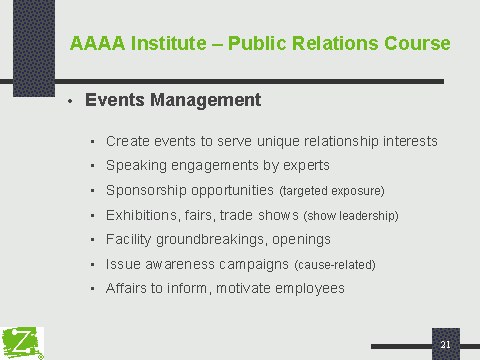 AAAA Institute – Public Relations Course

• Events Management

▪ Create events to serve unique relationship interests
▪ Speaking engagements by experts
▪ Sponsorship opportunities (targeted exposure)
▪ Exhibitions, fairs, trade shows (show leadership)
▪ Facility groundbreakings, openings
▪ Issue awareness campaigns (cause-related)
▪ Affairs to inform, motivate employees

Z

21